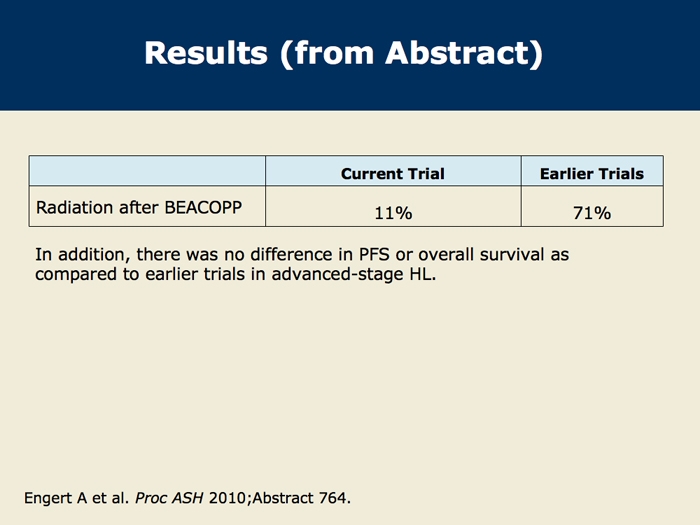 Results (from Abstract)

| | Current Trial | Earlier Trials |
|---|---|---|
| Radiation after BEACOPP | 11% | 71% |

In addition, there was no difference in PFS or overall survival as compared to earlier trials in advanced-stage HL.

Engert A et al. Proc ASH 2010;Abstract 764.